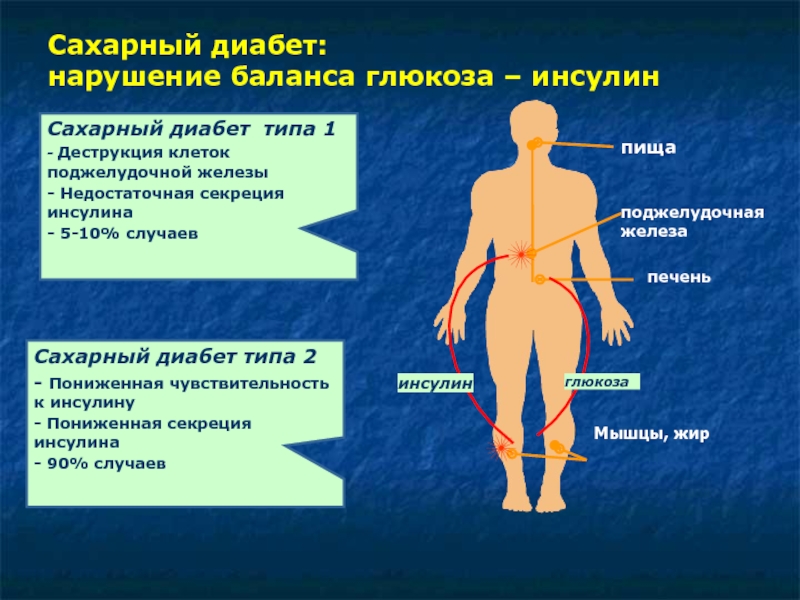 Сахарный диабет:
нарушение баланса глюкоза – инсулин

Сахарный диабет типа 1
- Деструкция клеток поджелудочной железы
- Недостаточная секреция инсулина
- 5-10% случаев

Сахарный диабет типа 2
- Пониженная чувствительность к инсулину
- Пониженная секреция инсулина
- 90% случаев

пища

поджелудочная железа

печень

инсулин

глюкоза

Мышцы, жир